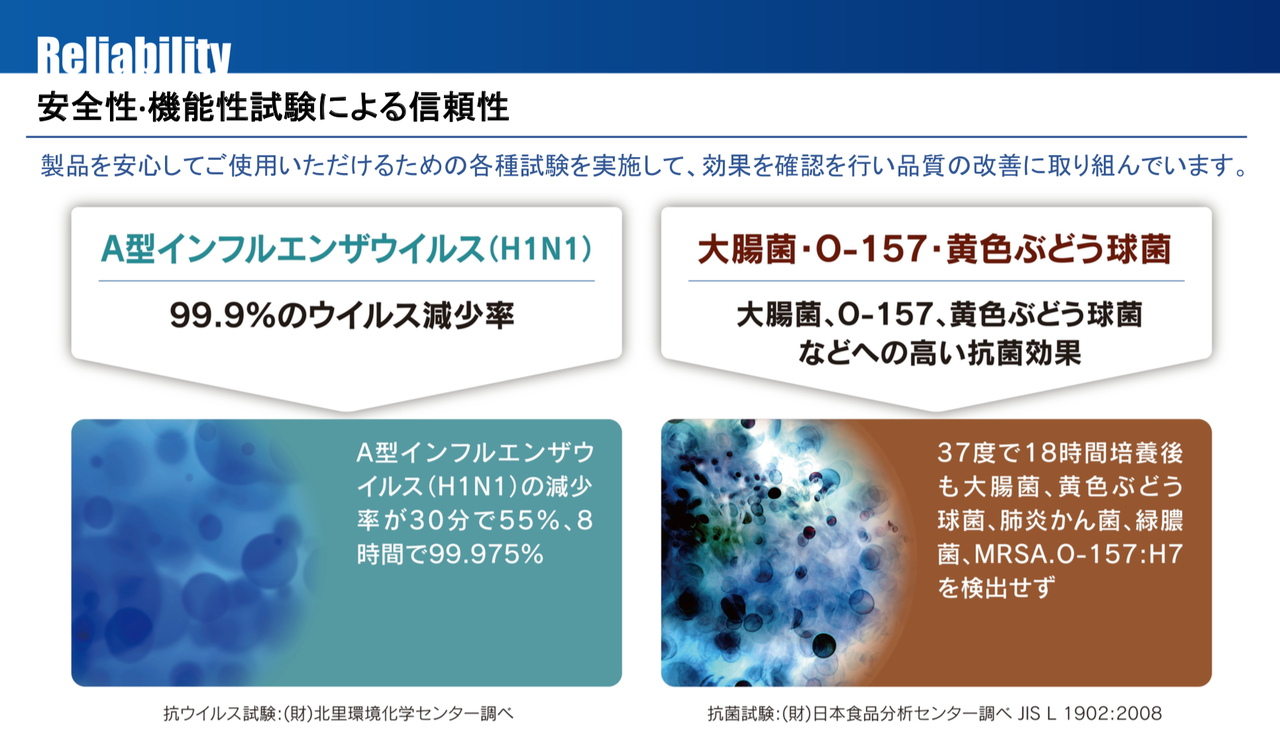 Reliability

安全性·機能性試験による信頼性

製品を安心してご使用いただけるための各種試験を実施して、効果を確認を行い品質の改善に取り組んでいます。

A型インフルエンザウイルス(H1N1)

99.9%のウイルス減少率

A型インフルエンザウイルス(H1N1)の減少率が30分で55%、8時間で99.975%

抗ウイルス試験:(財)北里環境化学センター調べ

大腸菌·O-157·黄色ぶどう球菌

大腸菌、O-157、黄色ぶどう球菌などへの高い抗菌効果

37度で18時間培養後も大腸菌、黄色ぶどう球菌、肺炎かん菌、緑膿菌、MRSA.O-157:H7を検出せず

抗菌試験:(財)日本食品分析センター調べ JIS L 1902:2008